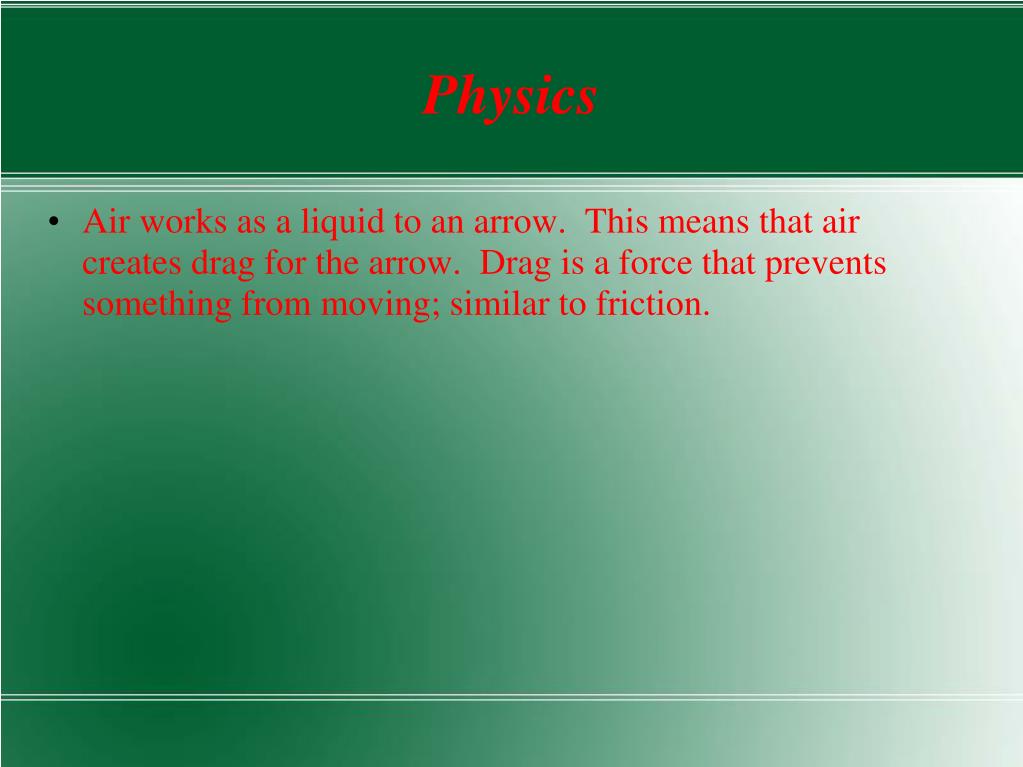 Physics

• Air works as a liquid to an arrow. This means that air creates drag for the arrow. Drag is a force that prevents something from moving; similar to friction.